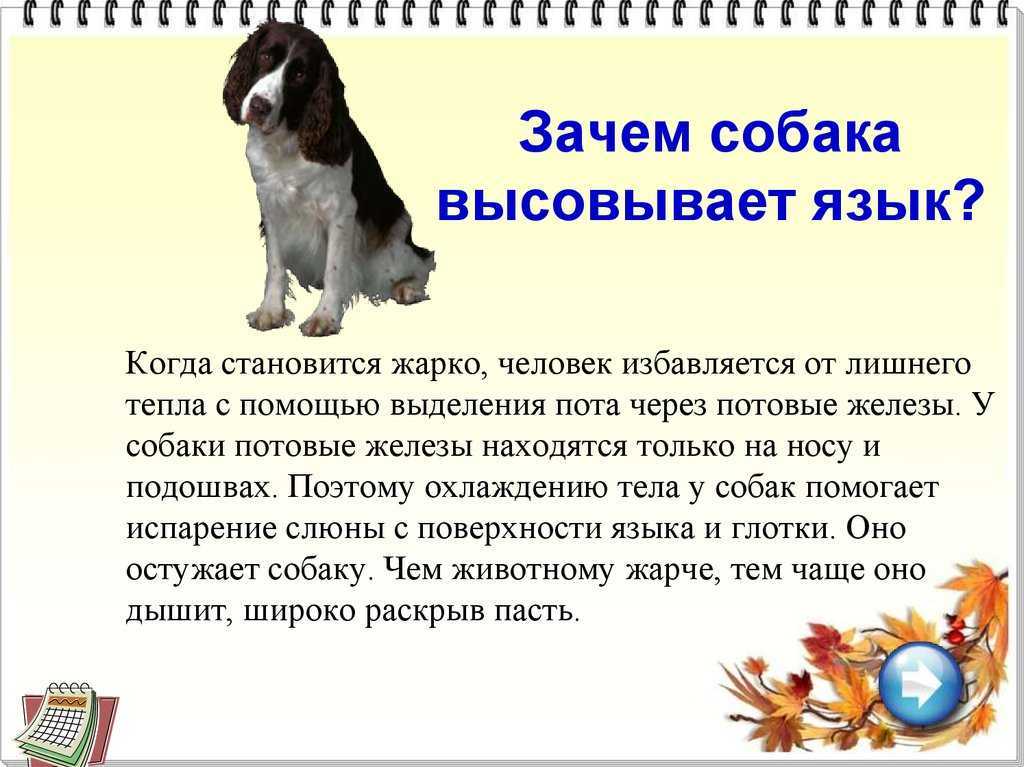 Зачем собака высовывает язык?

Когда становится жарко, человек избавляется от лишнего тепла с помощью выделения пота через потовые железы. У собаки потовые железы находятся только на носу и подошвах. Поэтому охлаждению тела у собак помогает испарение слюны с поверхности языка и глотки. Оно остужает собаку. Чем животному жарче, тем чаще оно дышит, широко раскрыв пасть.